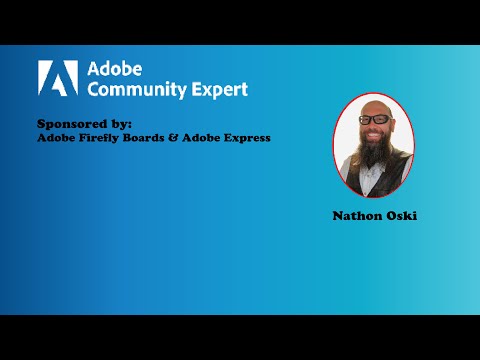 Adobe
Community Expert

Sponsored by:
Adobe Firefly Boards & Adobe Express

Nathon Oski